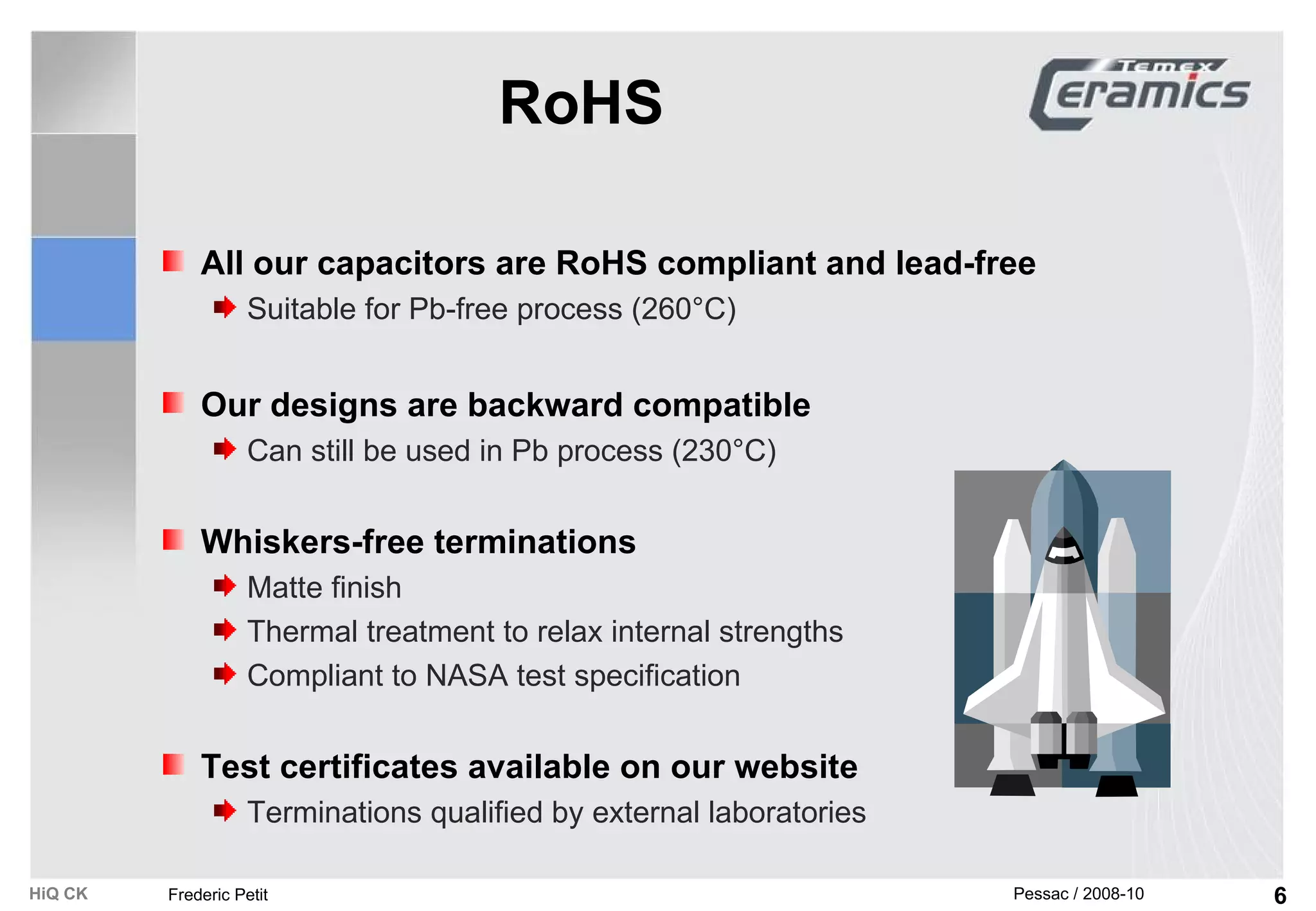 RoHS

Temex Ceramics

All our capacitors are RoHS compliant and lead-free

Suitable for Pb-free process (260°C)

Our designs are backward compatible

Can still be used in Pb process (230°C)

Whiskers-free terminations

Matte finish

Thermal treatment to relax internal strengths

Compliant to NASA test specification

Test certificates available on our website

Terminations qualified by external laboratories

HiQ CK Frederic Petit Pessac / 2008-10 6